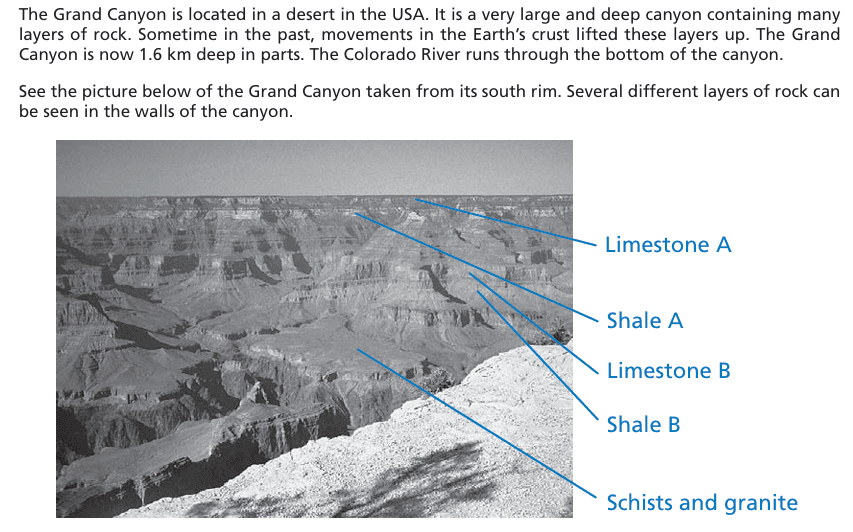 The Grand Canyon is located in a desert in the USA. It is a very large and deep canyon containing many layers of rock. Sometime in the past, movements in the Earth's crust lifted these layers up. The Grand Canyon is now 1.6 km deep in parts. The Colorado River runs through the bottom of the canyon.

See the picture below of the Grand Canyon taken from its south rim. Several different layers of rock can be seen in the walls of the canyon.

Limestone A

Shale A

Limestone B

Shale B

Schists and granite